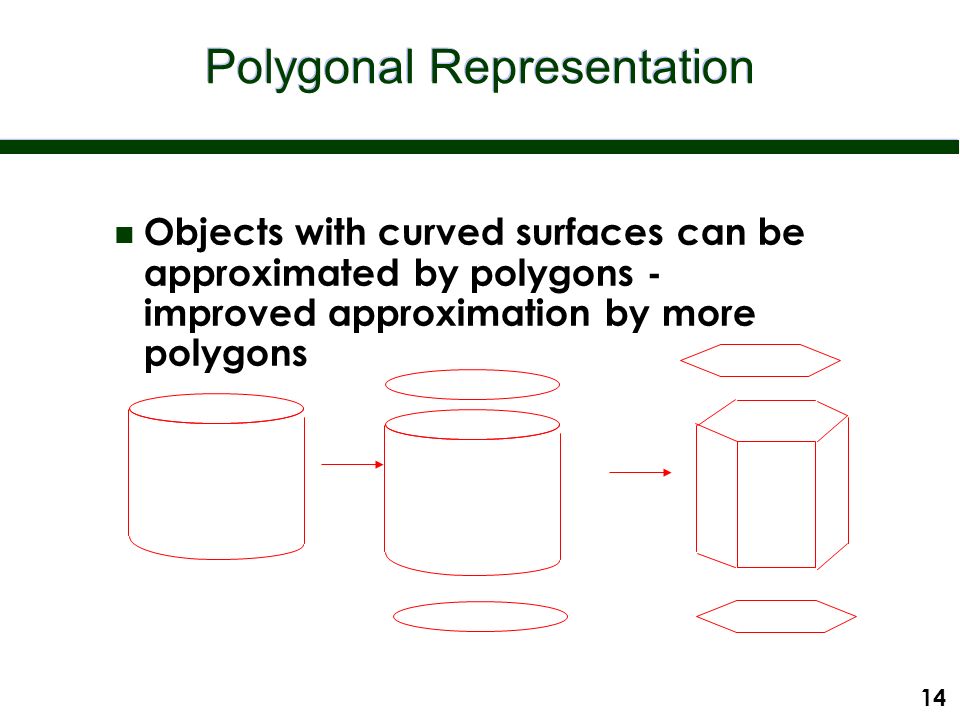 Polygonal Representation

Objects with curved surfaces can be approximated by polygons - improved approximation by more polygons

14